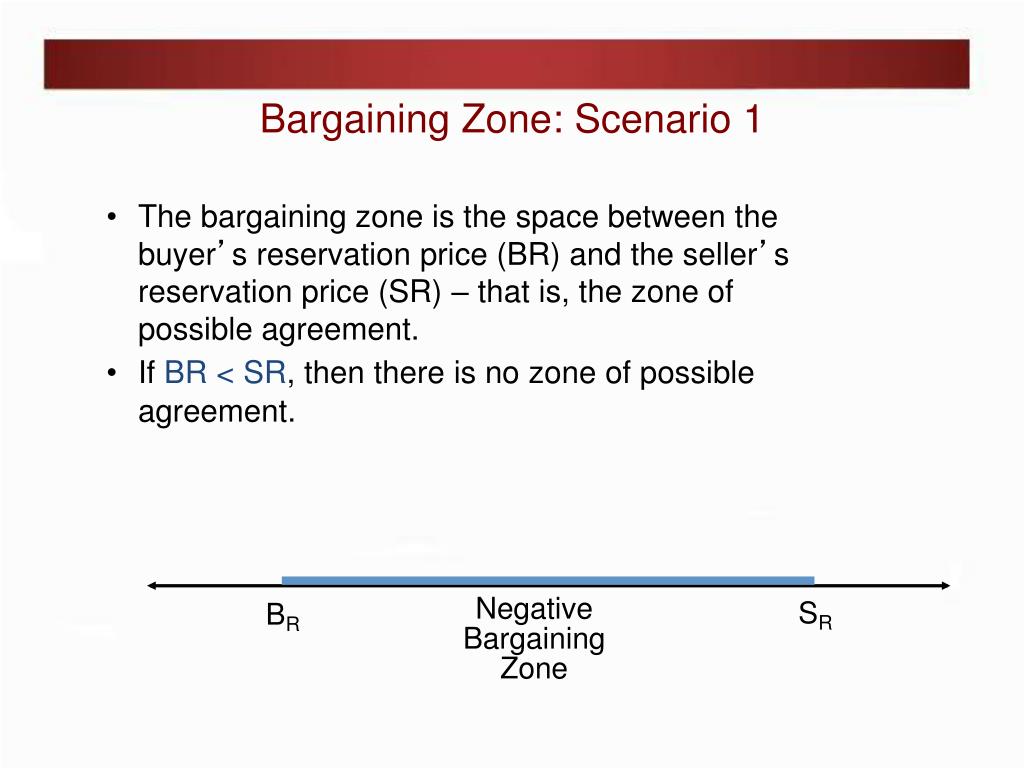 Bargaining Zone: Scenario 1

• The bargaining zone is the space between the buyer's reservation price (BR) and the seller's reservation price (SR) – that is, the zone of possible agreement.
• If BR < SR, then there is no zone of possible agreement.

$B_R$

Negative Bargaining Zone

$S_R$